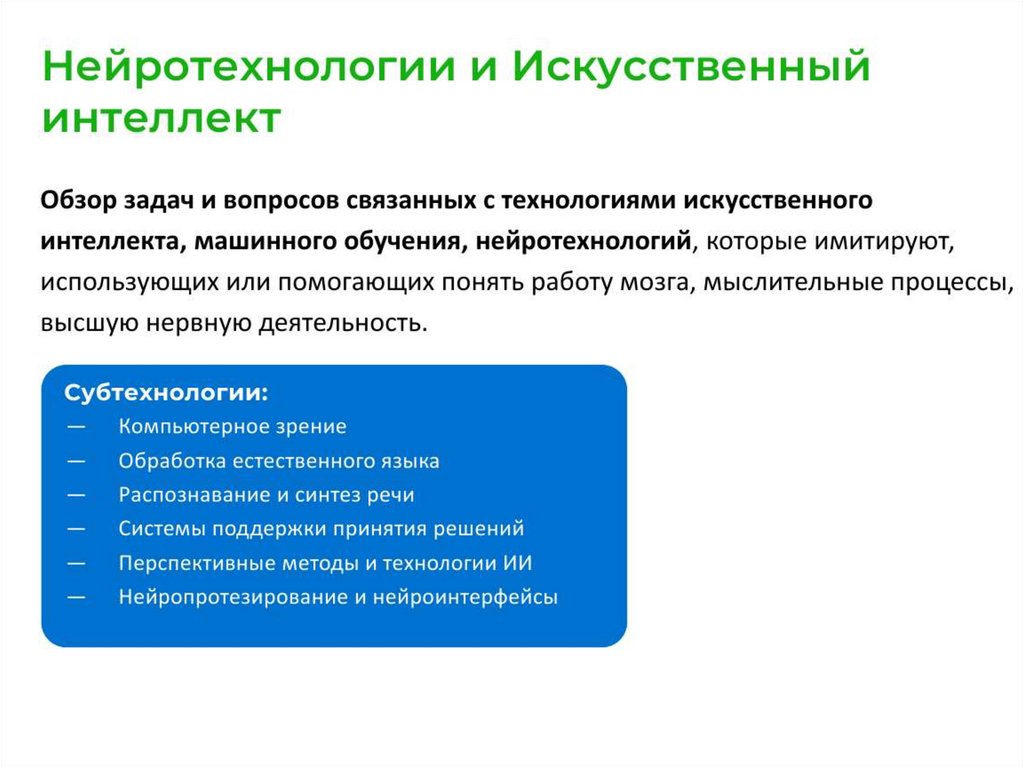 Нейротехнологии и Искусственный интеллект

Обзор задач и вопросов связанных с технологиями искусственного интеллекта, машинного обучения, нейротехнологий, которые имитируют, использующих или помогающих понять работу мозга, мыслительные процессы, высшую нервную деятельность.

Субтехнологии:
— Компьютерное зрение
— Обработка естественного языка
— Распознавание и синтез речи
— Системы поддержки принятия решений
— Перспективные методы и технологии ИИ
— Нейропротезирование и нейроинтерфейсы